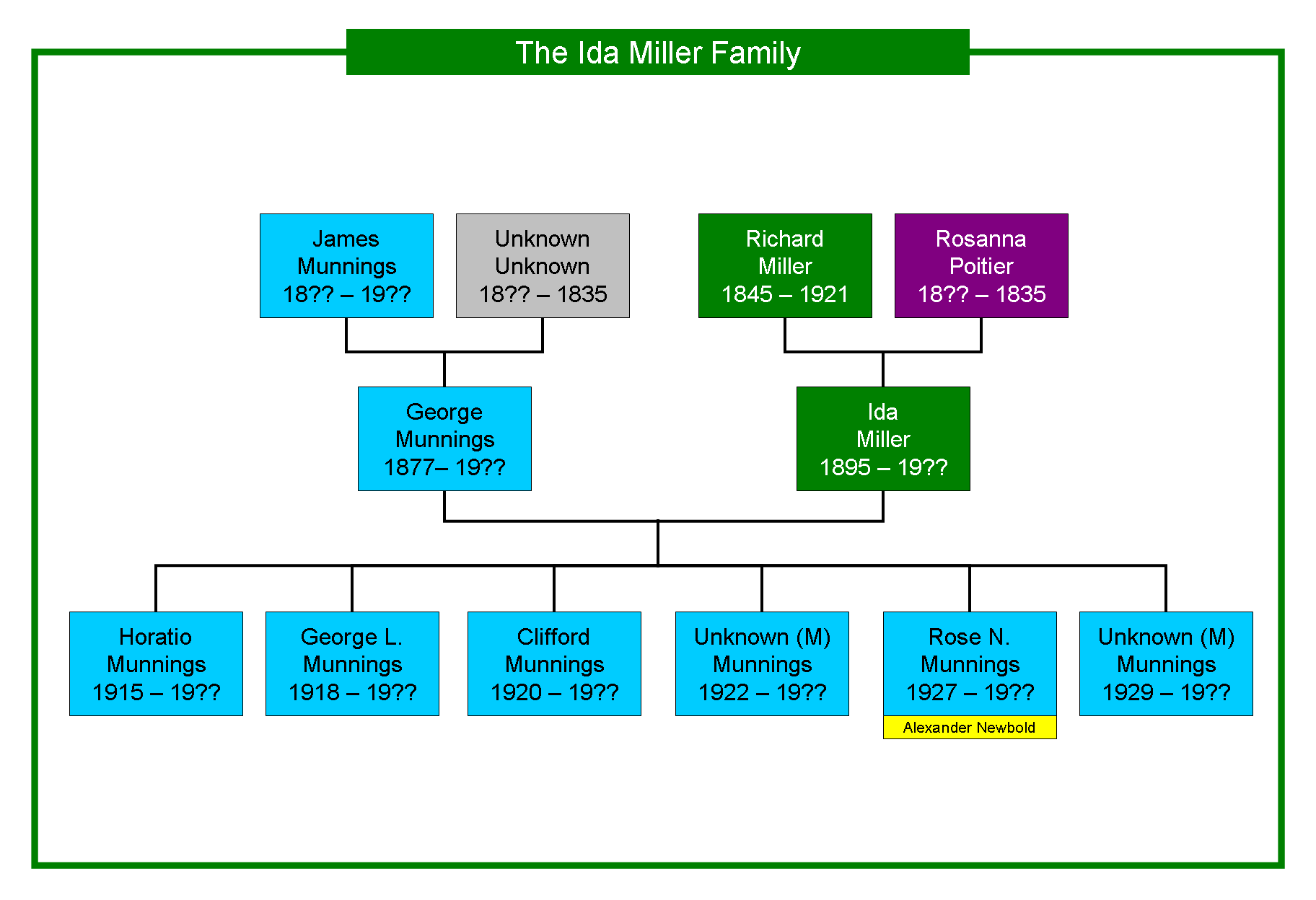 The Ida Miller Family

James Munnings 18?? – 19??

Unknown Unknown 18?? – 1835

Richard Miller 1845 – 1921

Rosanna Poitier 18?? – 1835

George Munnings 1877– 19??

Ida Miller 1895 – 19??

Horatio Munnings 1915 – 19??

George L. Munnings 1918 – 19??

Clifford Munnings 1920 – 19??

Unknown (M) Munnings 1922 – 19??

Rose N. Munnings 1927 – 19??

Alexander Newbold

Unknown (M) Munnings 1929 – 19??